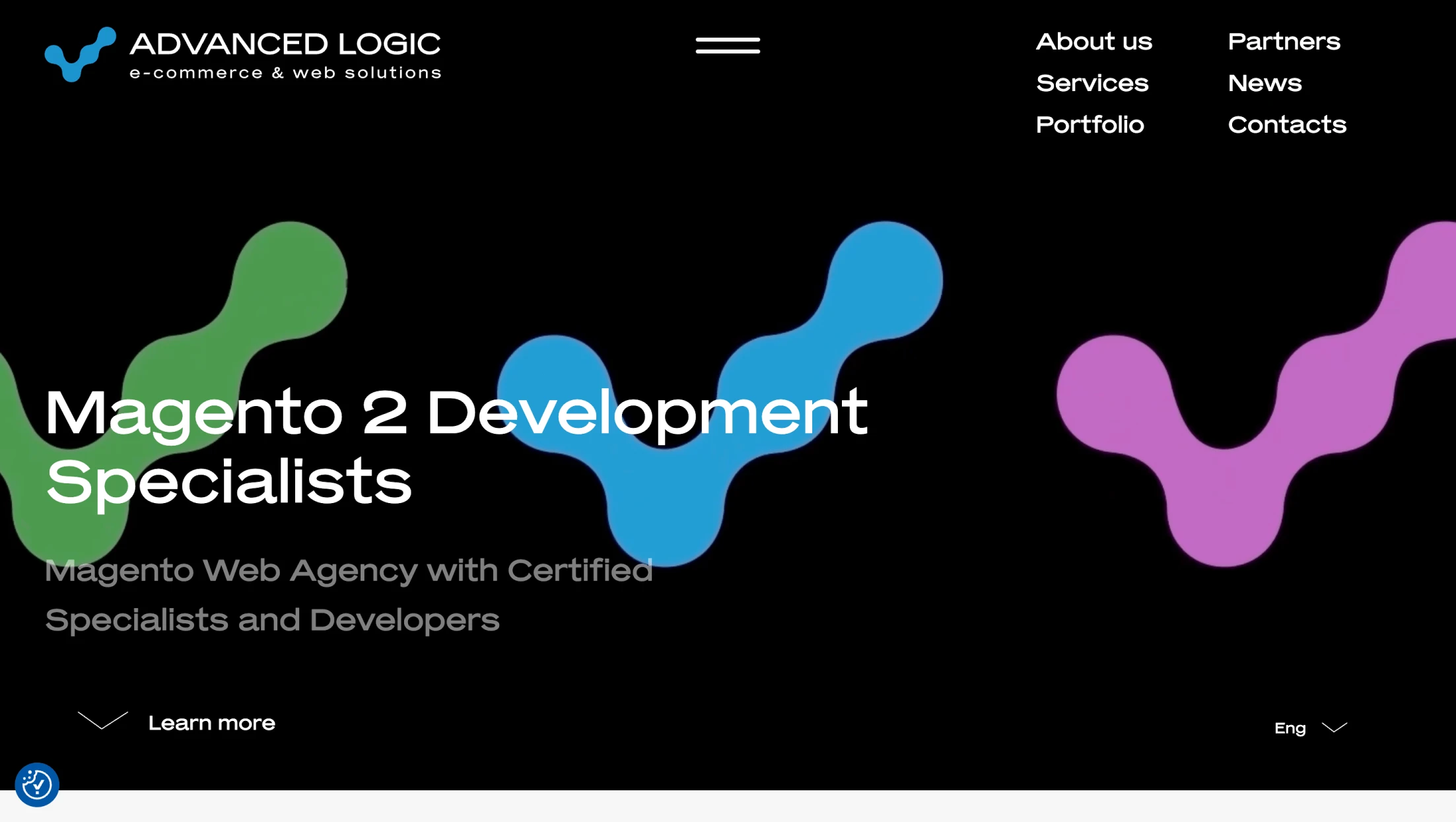 ADVANCED LOGIC
e-commerce & web solutions

About us
Services
Portfolio

Partners
News
Contacts

Magento 2 Development Specialists

Magento Web Agency with Certified Specialists and Developers

Learn more

Eng